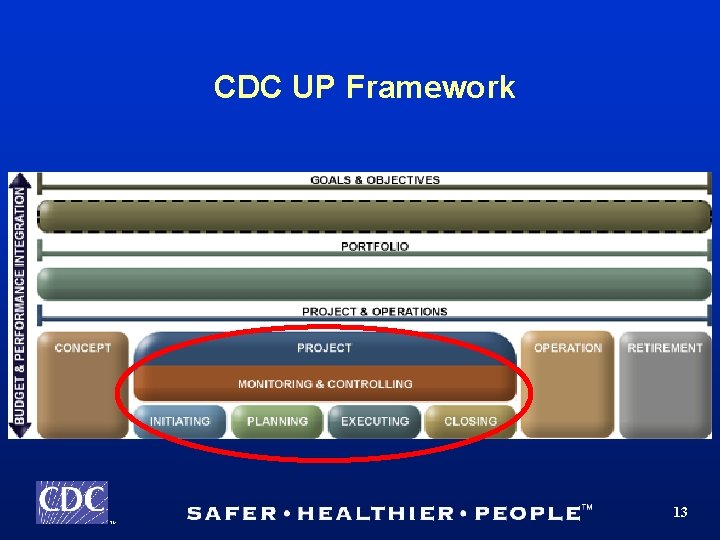 CDC UP Framework

BUDGET & PERFORMANCE INTEGRATION

GOALS & OBJECTIVES

PORTFOLIO

PROJECT & OPERATIONS

CONCEPT

PROJECT

MONITORING & CONTROLLING

INITIATING

PLANNING

EXECUTING

CLOSING

OPERATION

RETIREMENT

CDC

SAFER • HEALTHIER • PEOPLE™

13